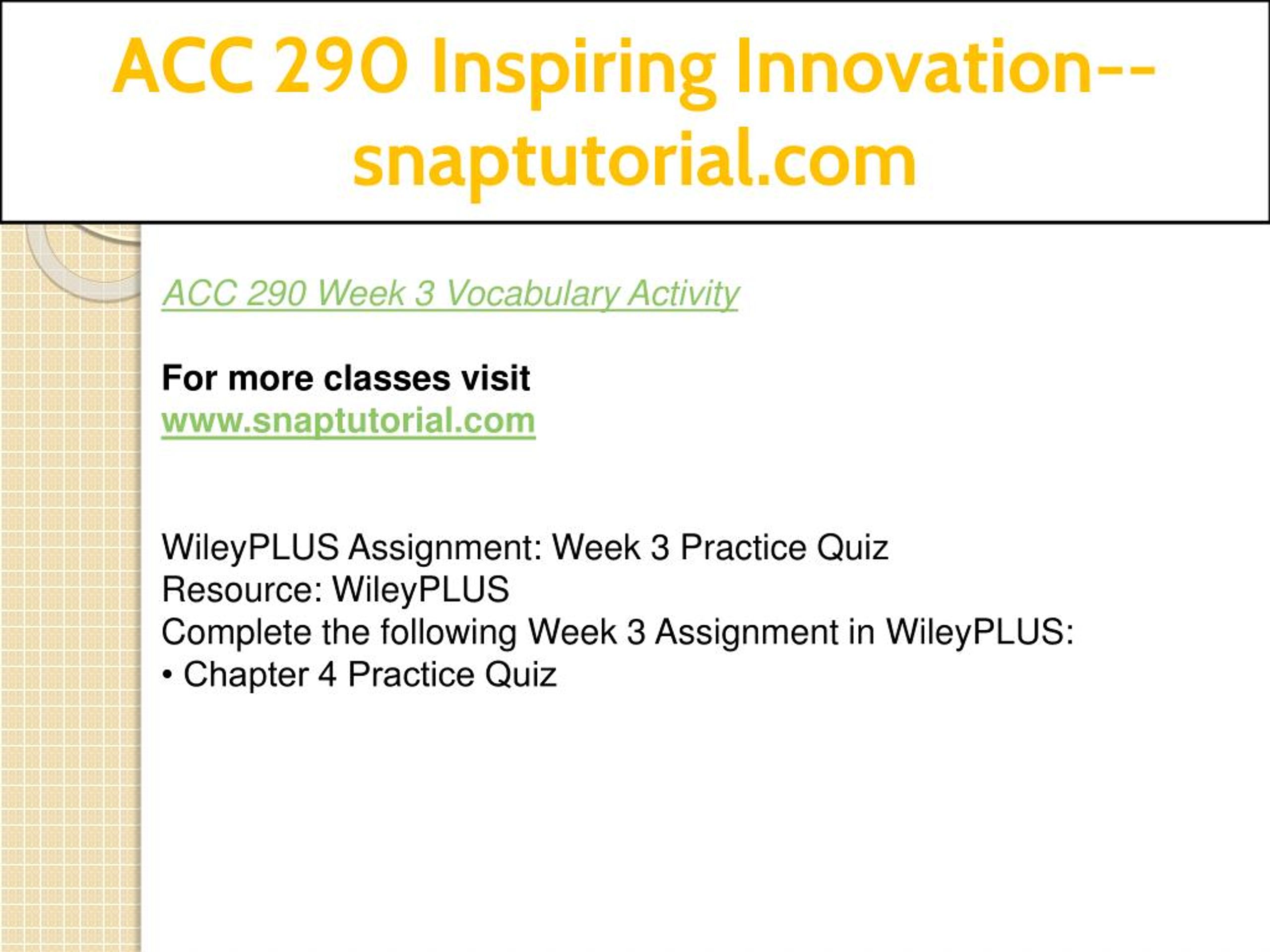 ACC 290 Inspiring Innovation--snaptutorial.com

ACC 290 Week 3 Vocabulary Activity

For more classes visit
www.snaptutorial.com

WileyPLUS Assignment: Week 3 Practice Quiz
Resource: WileyPLUS
Complete the following Week 3 Assignment in WileyPLUS:
• Chapter 4 Practice Quiz